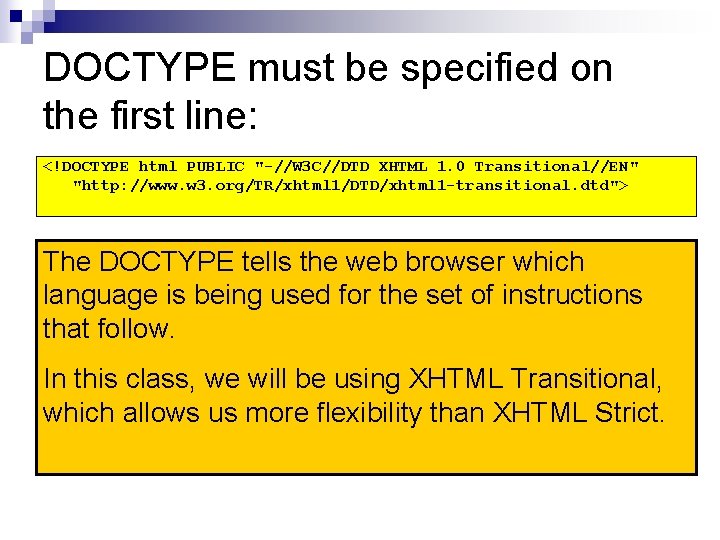 DOCTYPE must be specified on the first line:

<!DOCTYPE html PUBLIC "-//W3C//DTD XHTML 1.0 Transitional//EN"
"http://www.w3.org/TR/xhtml1/DTD/xhtml1-transitional.dtd">

The DOCTYPE tells the web browser which language is being used for the set of instructions that follow.

In this class, we will be using XHTML Transitional, which allows us more flexibility than XHTML Strict.